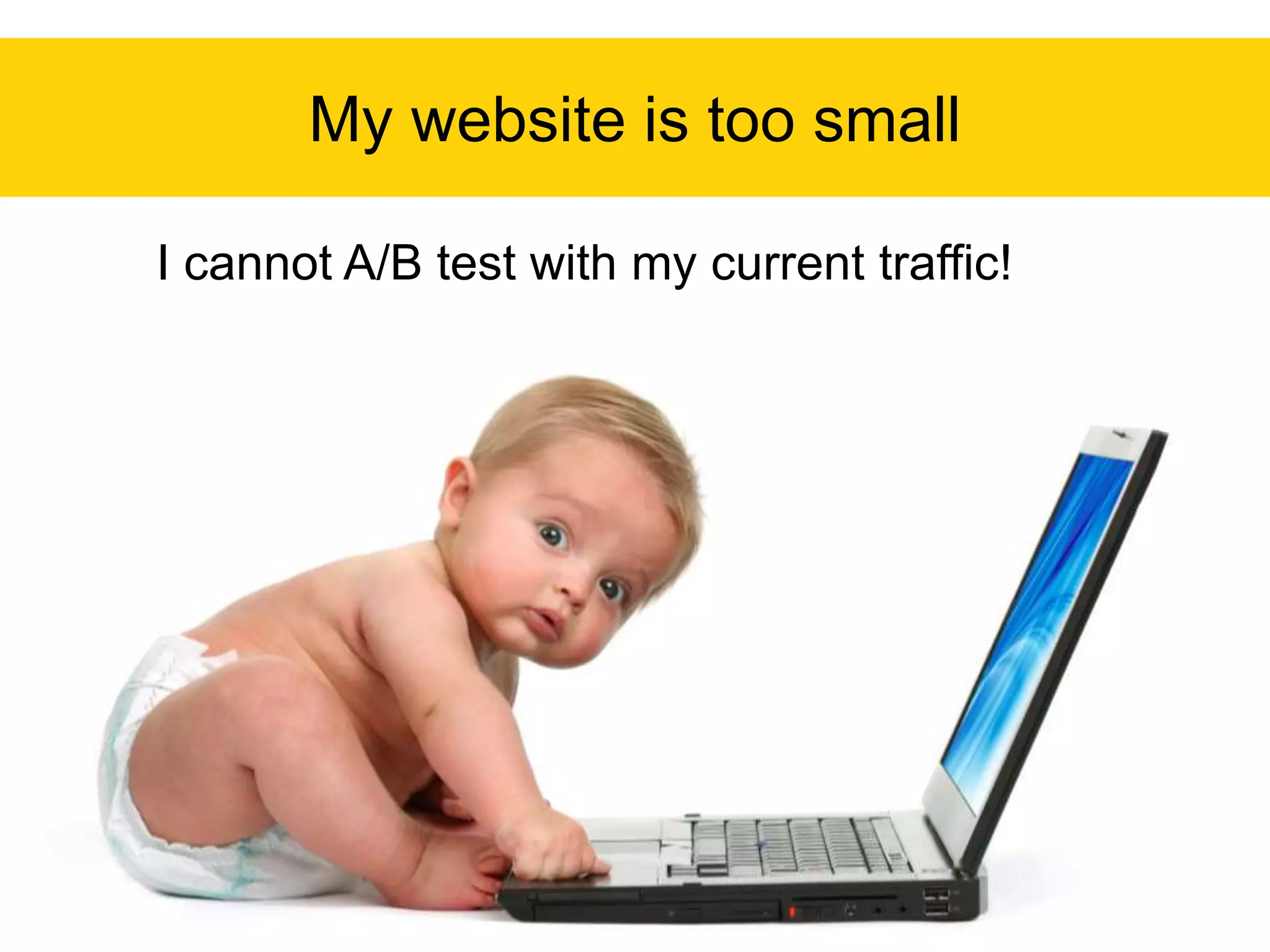 My website is too small

I cannot A/B test with my current traffic!